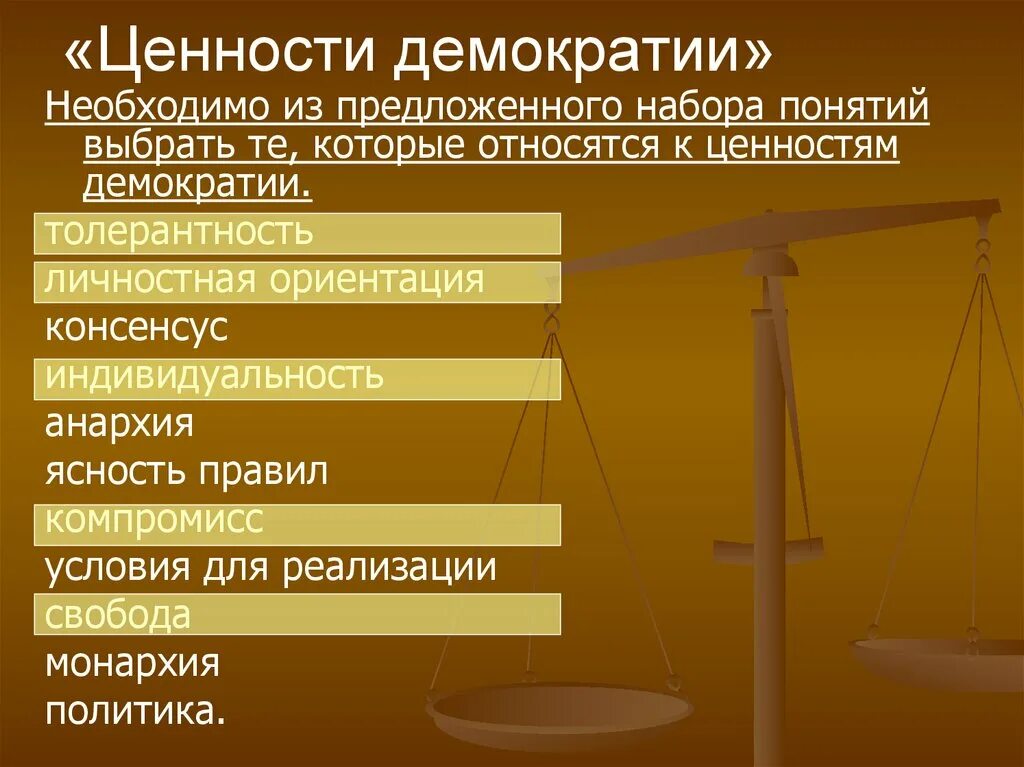 «Ценности демократии»

Необходимо из предложенного набора понятий выбрать те, которые относятся к ценностям демократии.

толерантность
личностная ориентация
консенсус
индивидуальность
анархия
ясность правил
компромисс
условия для реализации
свобода
монархия
политика.